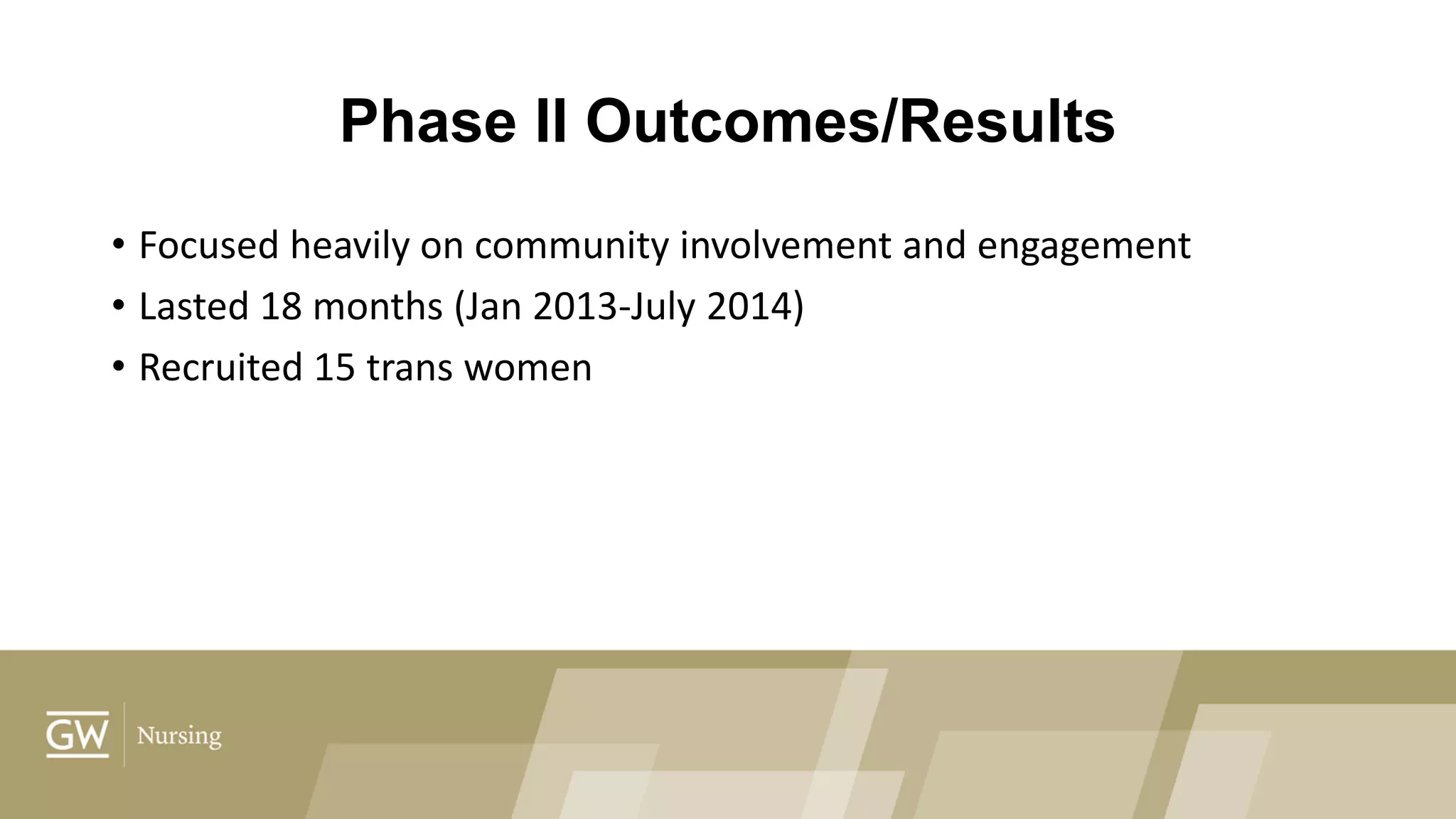 Phase II Outcomes/Results

• Focused heavily on community involvement and engagement
• Lasted 18 months (Jan 2013-July 2014)
• Recruited 15 trans women

GW Nursing